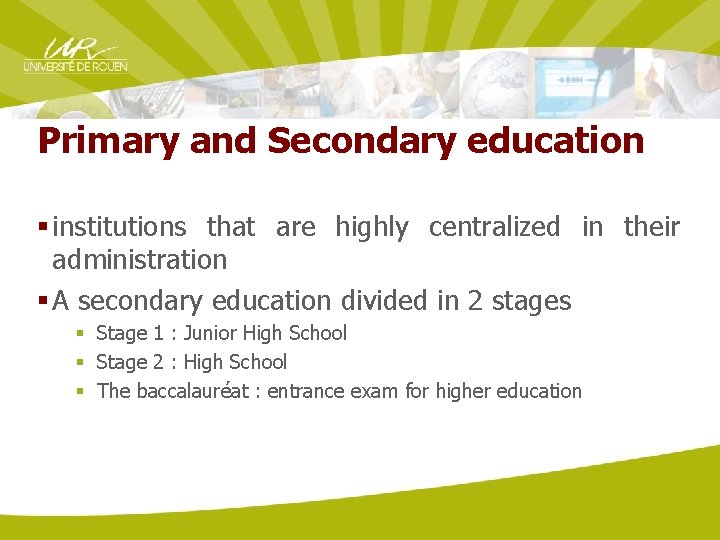 UR
UNIVERSITÉ DE ROUEN

Primary and Secondary education

▪ institutions that are highly centralized in their administration

▪ A secondary education divided in 2 stages

▪ Stage 1 : Junior High School
▪ Stage 2 : High School
▪ The baccalauréat : entrance exam for higher education